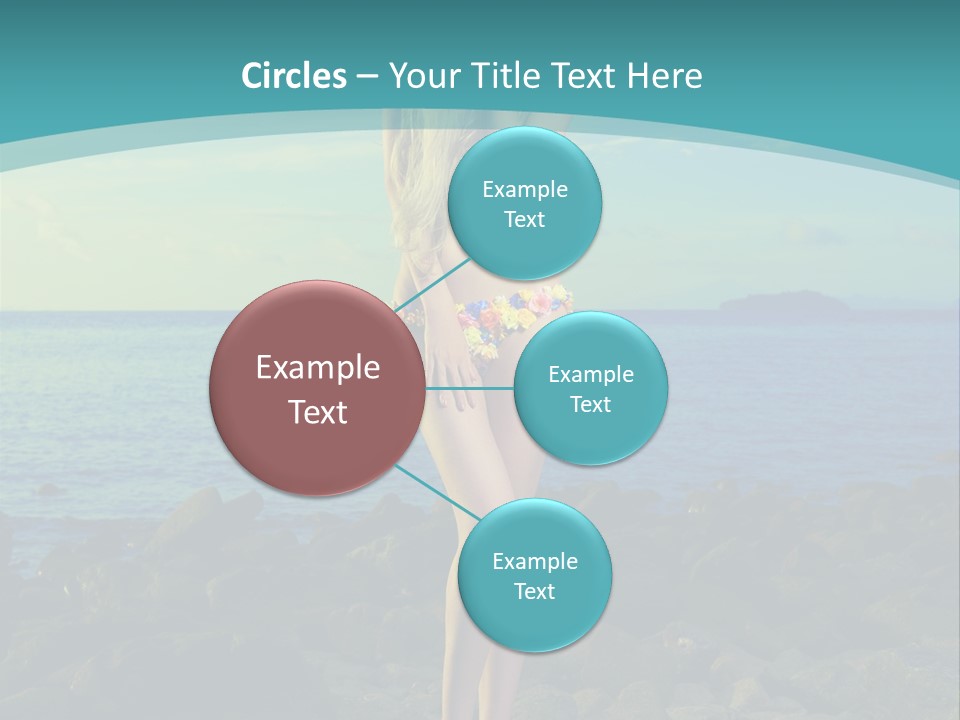 Circles – Your Title Text Here

Example Text

Example Text

Example Text

Example Text